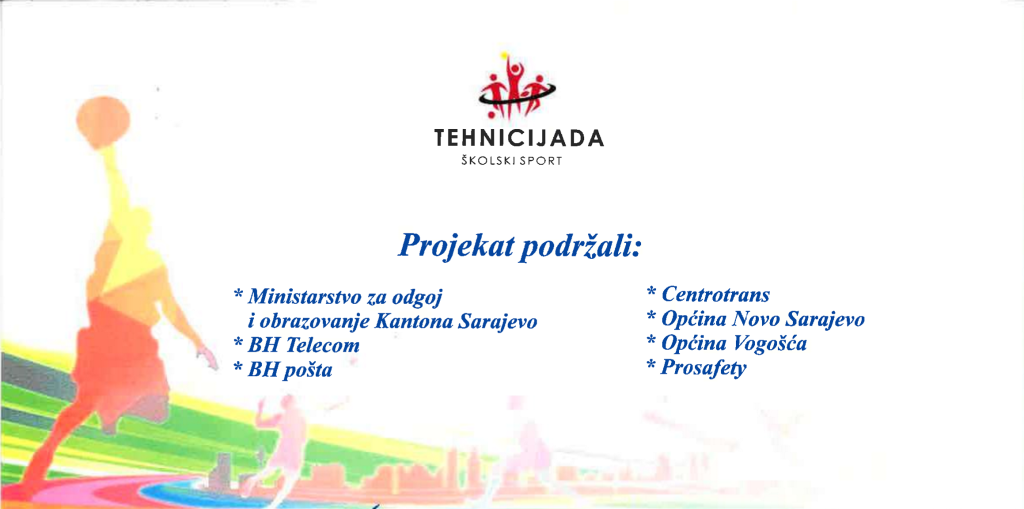 TEHNICIJADA
ŠKOLSKI SPORT

Projekat podržali:

* Ministarstvo za odgoj i obrazovanje Kantona Sarajevo
* BH Telecom
* BH pošta

* Centrotrans
* Općina Novo Sarajevo
* Općina Vogošća
* Prosafety